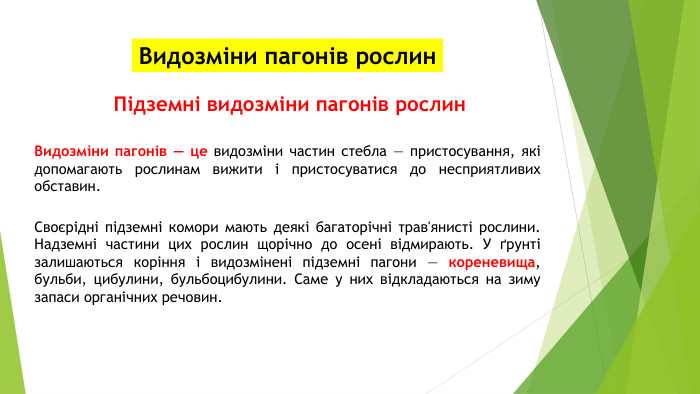 Видозміни пагонів рослин

Підземні видозміни пагонів рослин

Видозміни пагонів — це видозміни частин стебла — пристосування, які допомагають рослинам вижити і пристосуватися до несприятливих обставин.

Своєрідні підземні комори мають деякі багаторічні трав'янисті рослини. Надземні частини цих рослин щорічно до осені відмирають. У ґрунті залишаються коріння і видозмінені підземні пагони — кореневища, бульби, цибулини, бульбоцибулини. Саме у них відкладаються на зиму запаси органічних речовин.